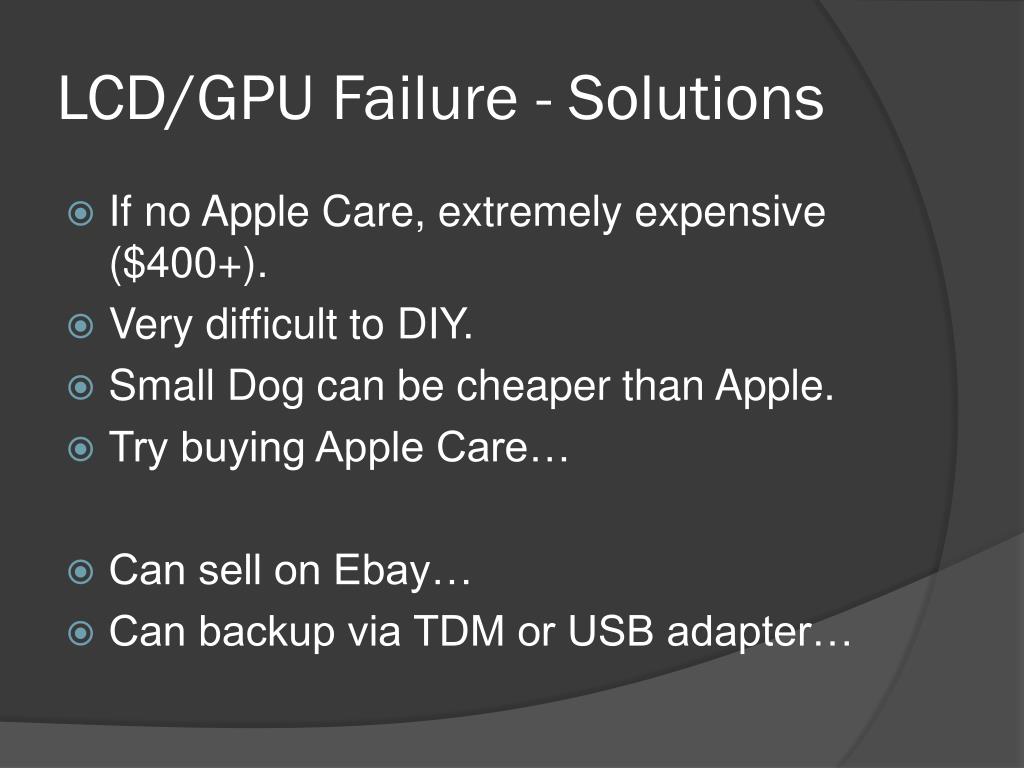 LCD/GPU Failure - Solutions

If no Apple Care, extremely expensive (\$400+).
Very difficult to DIY.
Small Dog can be cheaper than Apple.
Try buying Apple Care…

Can sell on Ebay…
Can backup via TDM or USB adapter…